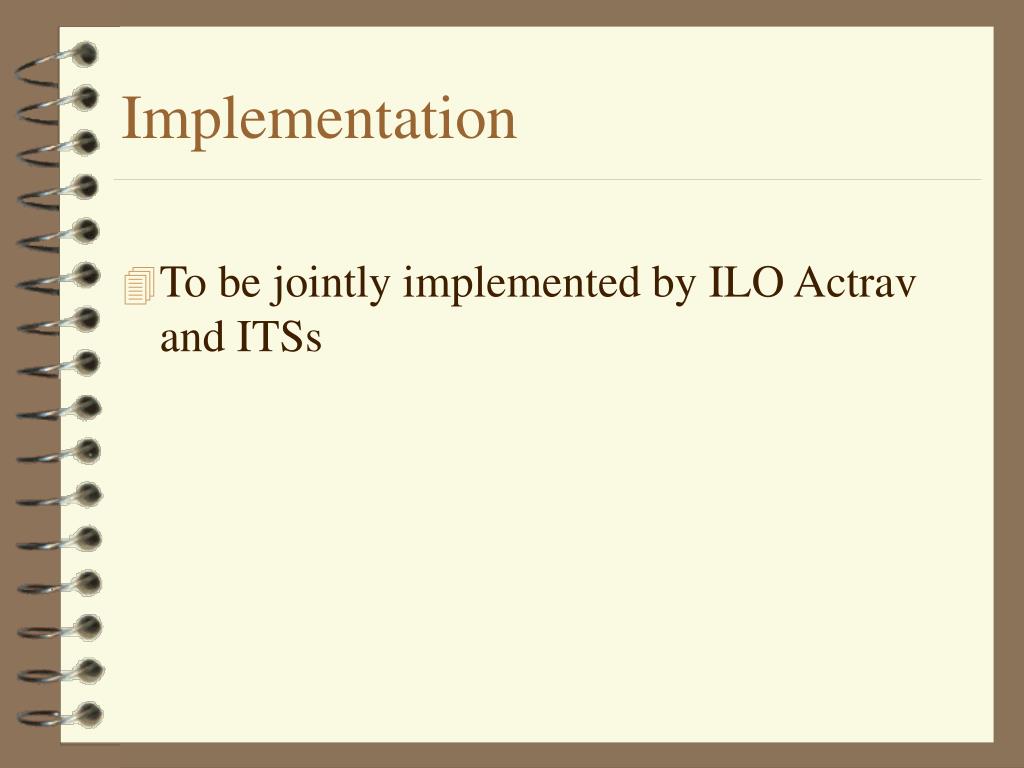 Implementation

To be jointly implemented by ILO Actrav and ITSs